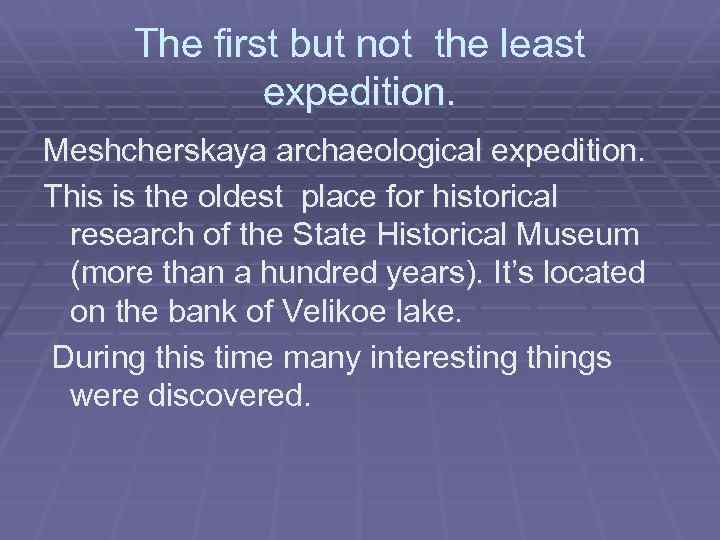 The first but not the least expedition.

Meshcherskaya archaeological expedition.

This is the oldest place for historical research of the State Historical Museum (more than a hundred years). It's located on the bank of Velikoe lake.

During this time many interesting things were discovered.